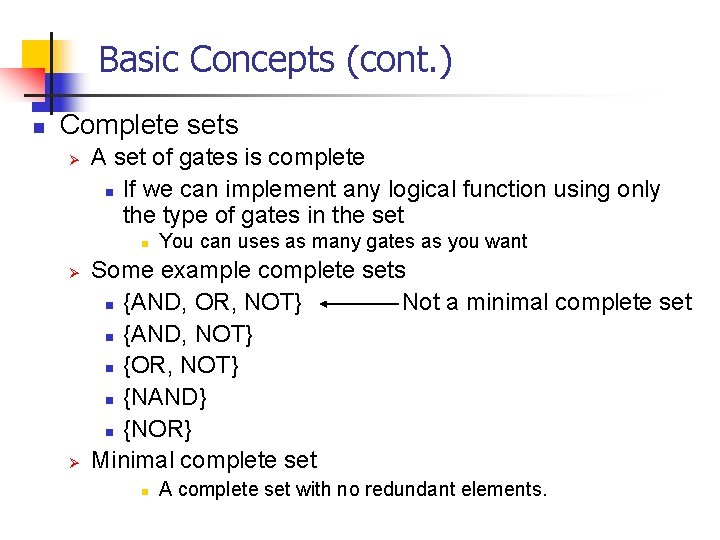 Basic Concepts (cont.)

Complete sets

A set of gates is complete

If we can implement any logical function using only the type of gates in the set

You can uses as many gates as you want

Some example complete sets

{AND, OR, NOT} Not a minimal complete set

{AND, NOT}

{OR, NOT}

{NAND}

{NOR}

Minimal complete set

A complete set with no redundant elements.